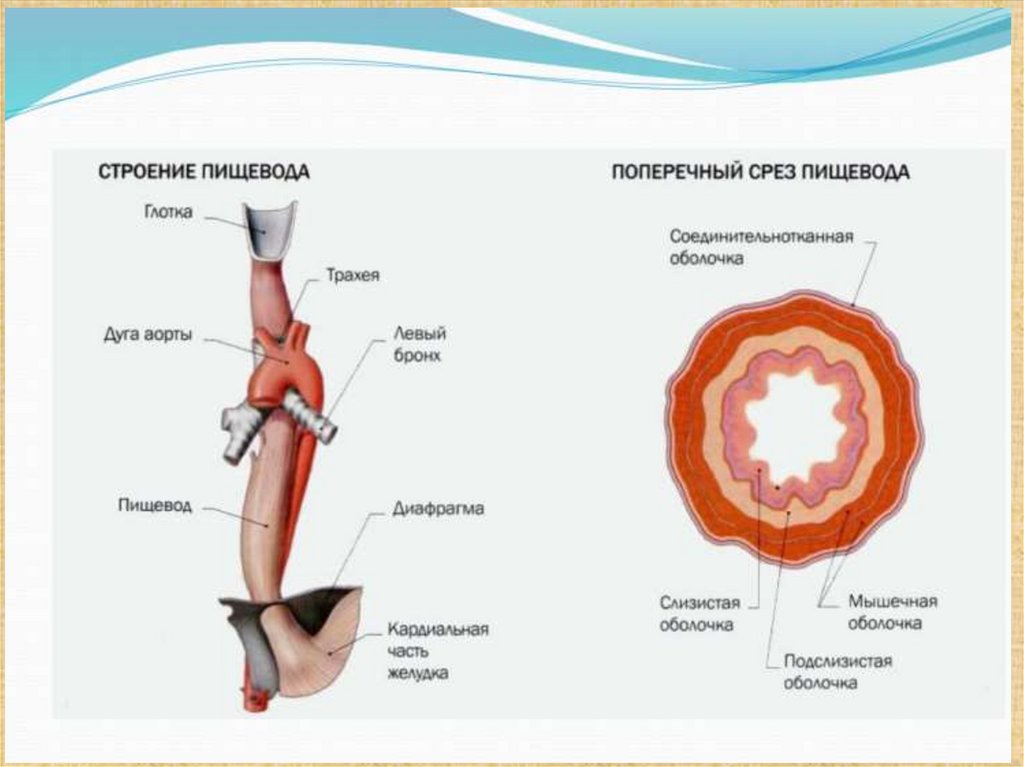 СТРОЕНИЕ ПИЩЕВОДА

Глотка

Трахея

Дуга аорты

Левый бронх

Пищевод

Диафрагма

Кардиальная часть желудка

ПОПЕРЕЧНЫЙ СРЕЗ ПИЩЕВОДА

Соединительнотканная оболочка

Слизистая оболочка

Мышечная оболочка

Подслизистая оболочка